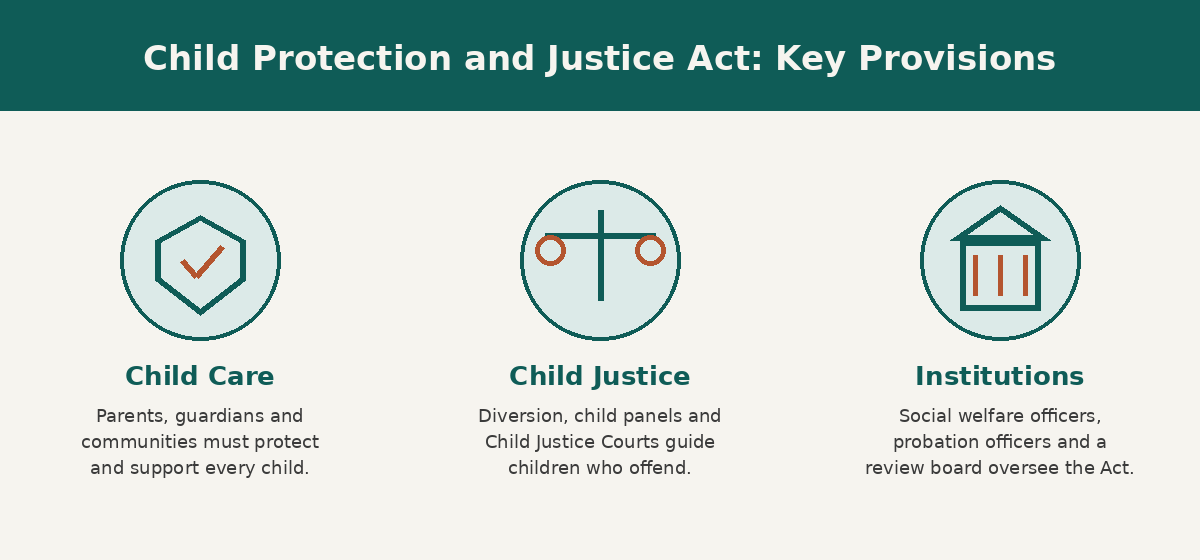 Child Protection and Justice Act: Key Provisions

Child Care

Parents, guardians and communities must protect and support every child.

Child Justice

Diversion, child panels and Child Justice Courts guide children who offend.

Institutions

Social welfare officers, probation officers and a review board oversee the Act.